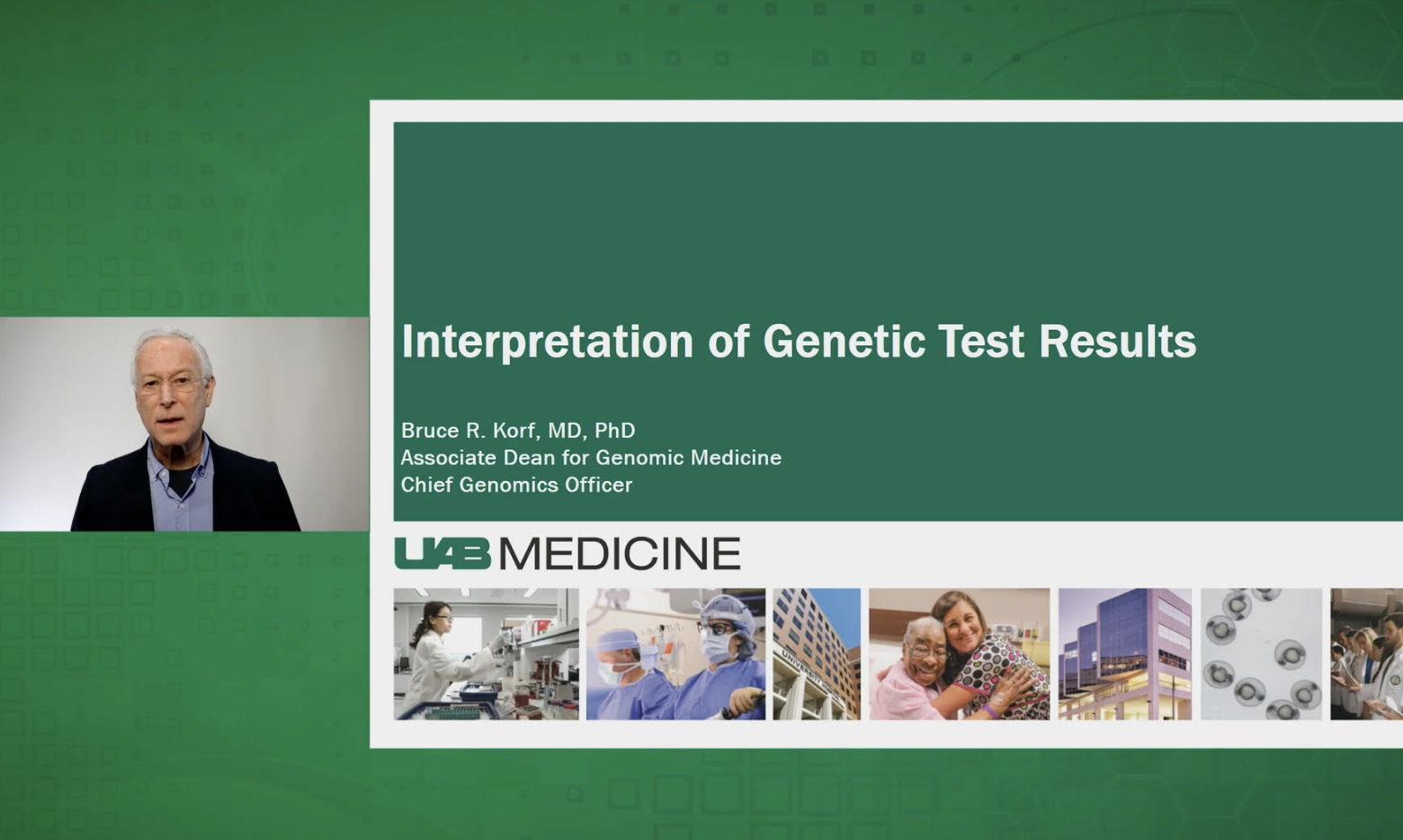 Interpretation of Genetic Test Results

Bruce R. Korf, MD, PhD
Associate Dean for Genomic Medicine
Chief Genomics Officer

UAB MEDICINE